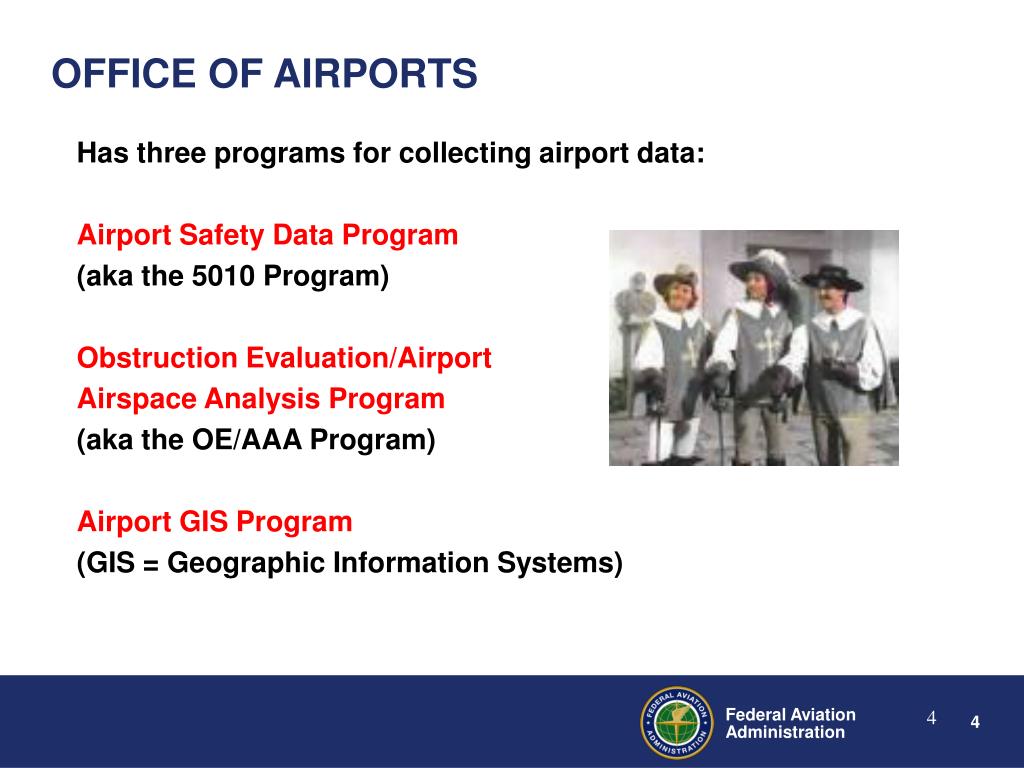 OFFICE OF AIRPORTS

Has three programs for collecting airport data:

Airport Safety Data Program
(aka the 5010 Program)

Obstruction Evaluation/Airport Airspace Analysis Program
(aka the OE/AAA Program)

Airport GIS Program
(GIS = Geographic Information Systems)

FEDERAL AVIATION ADMINISTRATION

Federal Aviation Administration

4

4